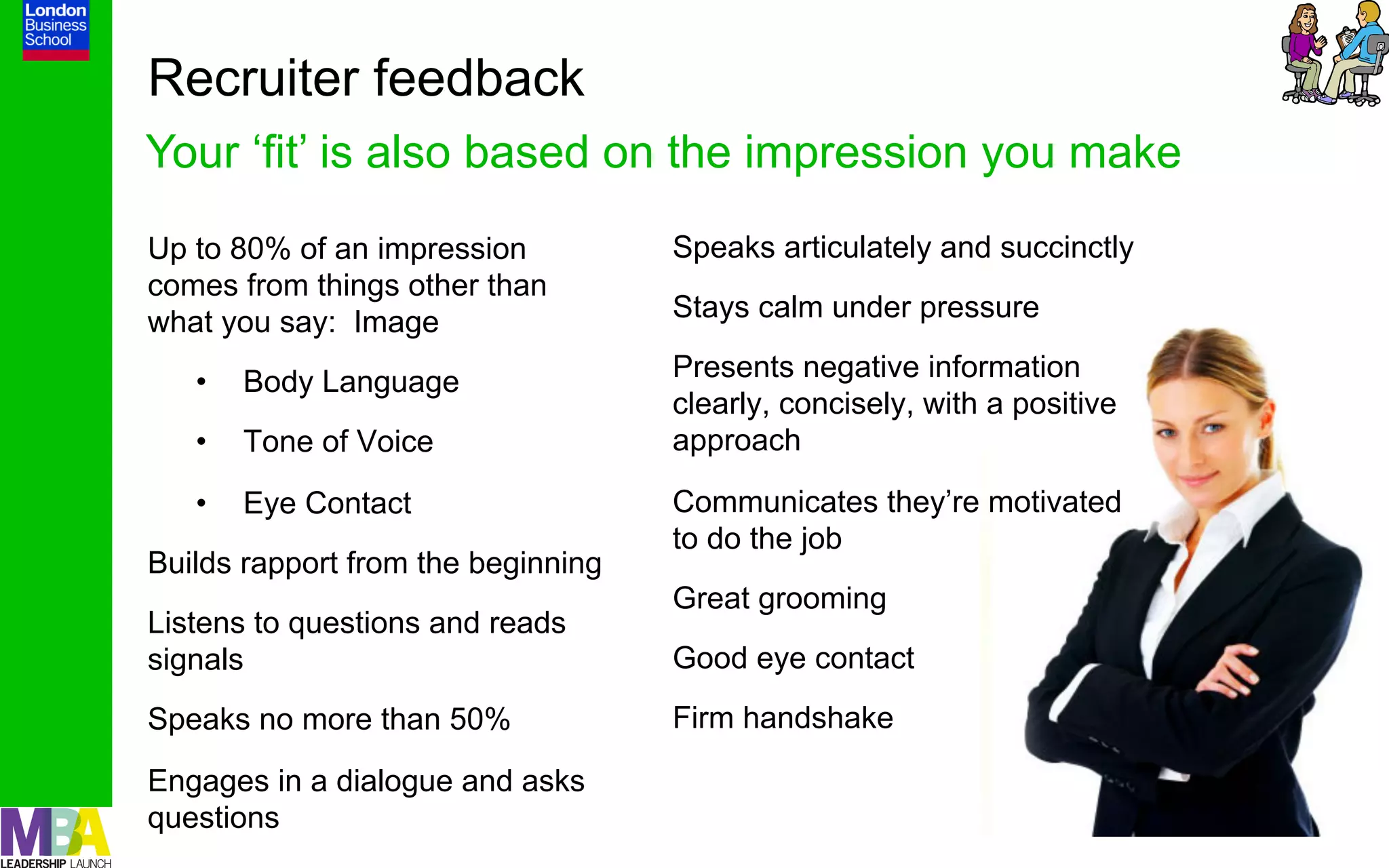 London Business School

Recruiter feedback

Your ‘fit’ is also based on the impression you make

Up to 80% of an impression comes from things other than what you say: Image

• Body Language
• Tone of Voice
• Eye Contact

Builds rapport from the beginning

Listens to questions and reads signals

Speaks no more than 50%

Engages in a dialogue and asks questions

Speaks articulately and succinctly

Stays calm under pressure

Presents negative information clearly, concisely, with a positive approach

Communicates they’re motivated to do the job

Great grooming

Good eye contact

Firm handshake

MBA
LEADERSHIP LAUNCH